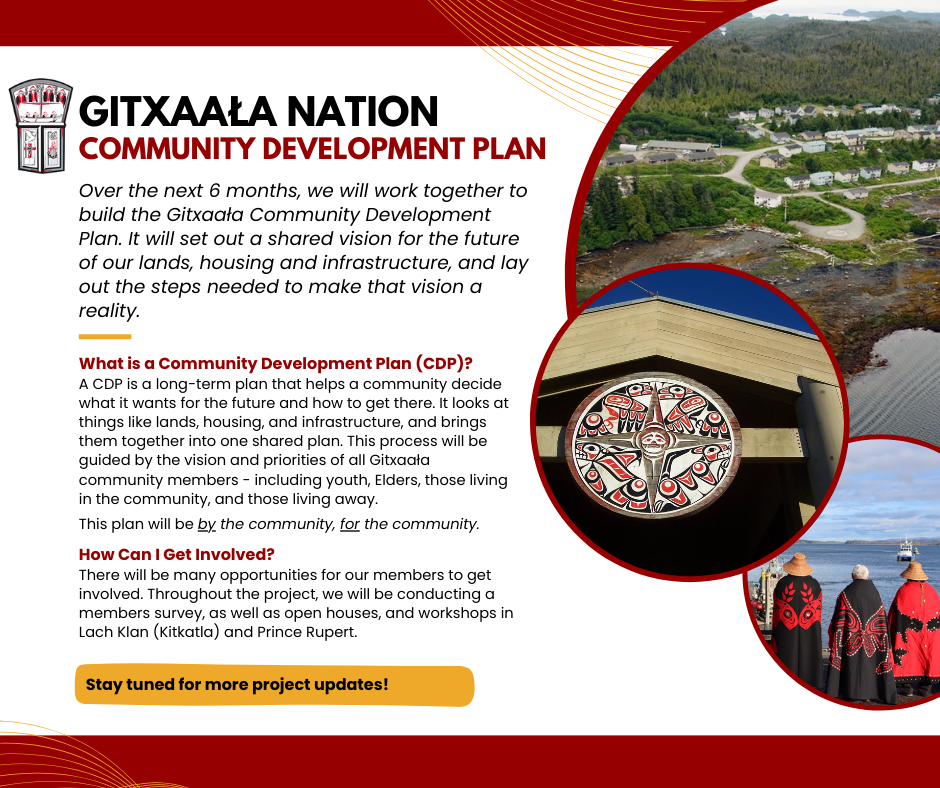 GITXAAŁA NATION
COMMUNITY DEVELOPMENT PLAN

Over the next 6 months, we will work together to build the Gitxaała Community Development Plan. It will set out a shared vision for the future of our lands, housing and infrastructure, and lay out the steps needed to make that vision a reality.

What is a Community Development Plan (CDP)?
A CDP is a long-term plan that helps a community decide what it wants for the future and how to get there. It looks at things like lands, housing, and infrastructure, and brings them together into one shared plan. This process will be guided by the vision and priorities of all Gitxaała community members - including youth, Elders, those living in the community, and those living away.

This plan will be by the community, for the community.

How Can I Get Involved?
There will be many opportunities for our members to get involved. Throughout the project, we will be conducting a members survey, as well as open houses, and workshops in Lach Klan (Kitkatla) and Prince Rupert.

Stay tuned for more project updates!